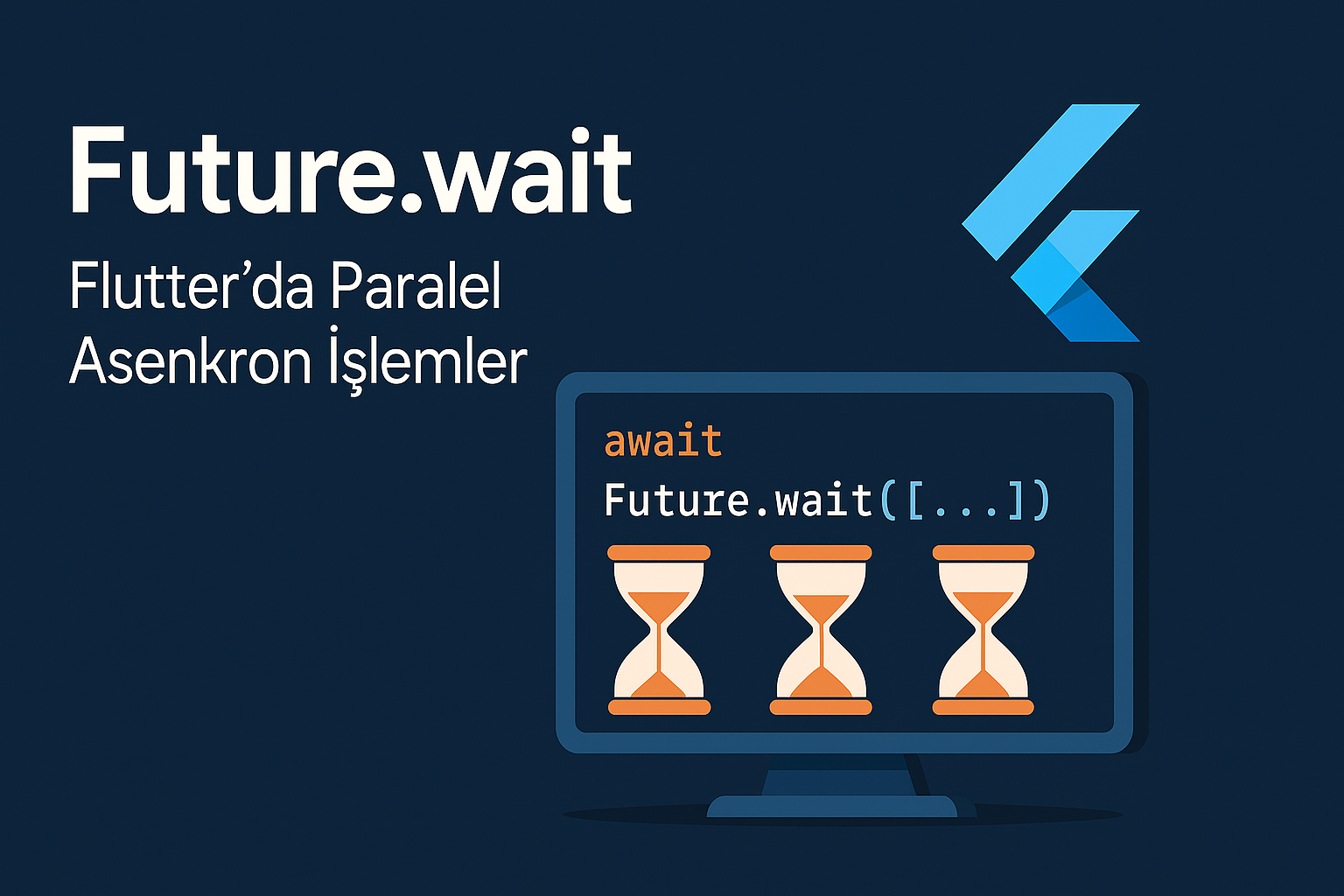 Future.wait

Flutter’da Paralel Asenkron İşlemler

await
Future.wait([...])